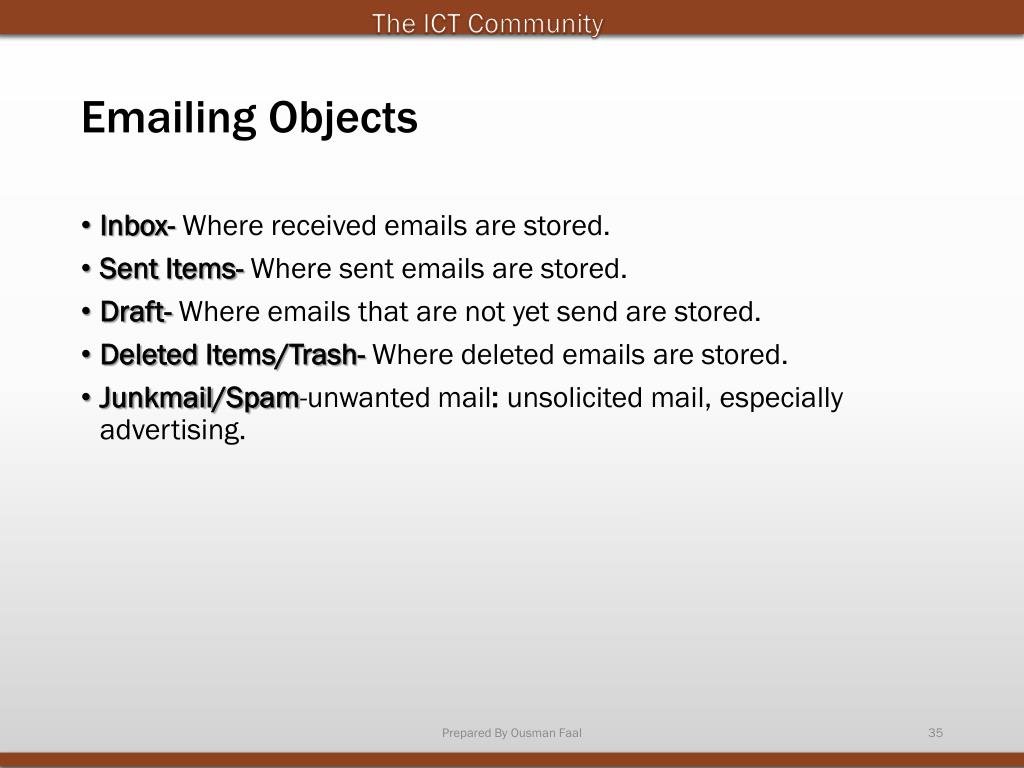 The ICT Community

Emailing Objects

• Inbox- Where received emails are stored.
• Sent Items- Where sent emails are stored.
• Draft- Where emails that are not yet send are stored.
• Deleted Items/Trash- Where deleted emails are stored.
• Junkmail/Spam-unwanted mail: unsolicited mail, especially advertising.

Prepared By Ousman Faal

35